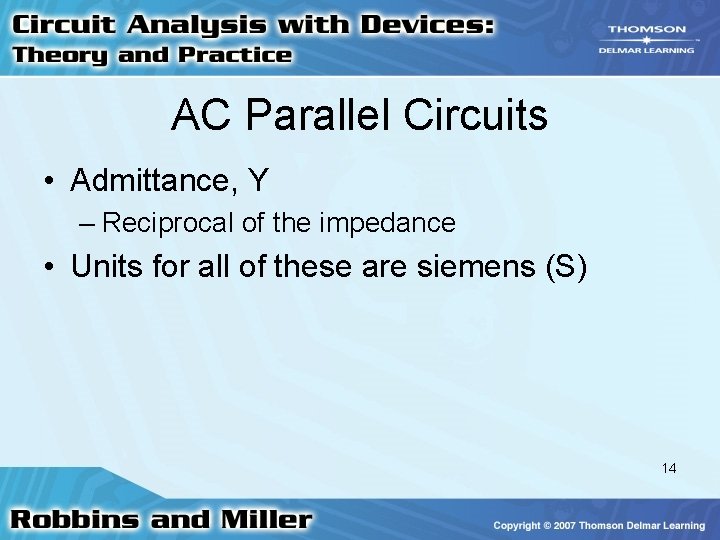 Circuit Analysis with Devices:
Theory and Practice

THOMSON
DELMAR LEARNING

AC Parallel Circuits

• Admittance, Y
– Reciprocal of the impedance
• Units for all of these are siemens (S)

14

Robbins and Miller

Copyright © 2007 Thomson Delmar Learning